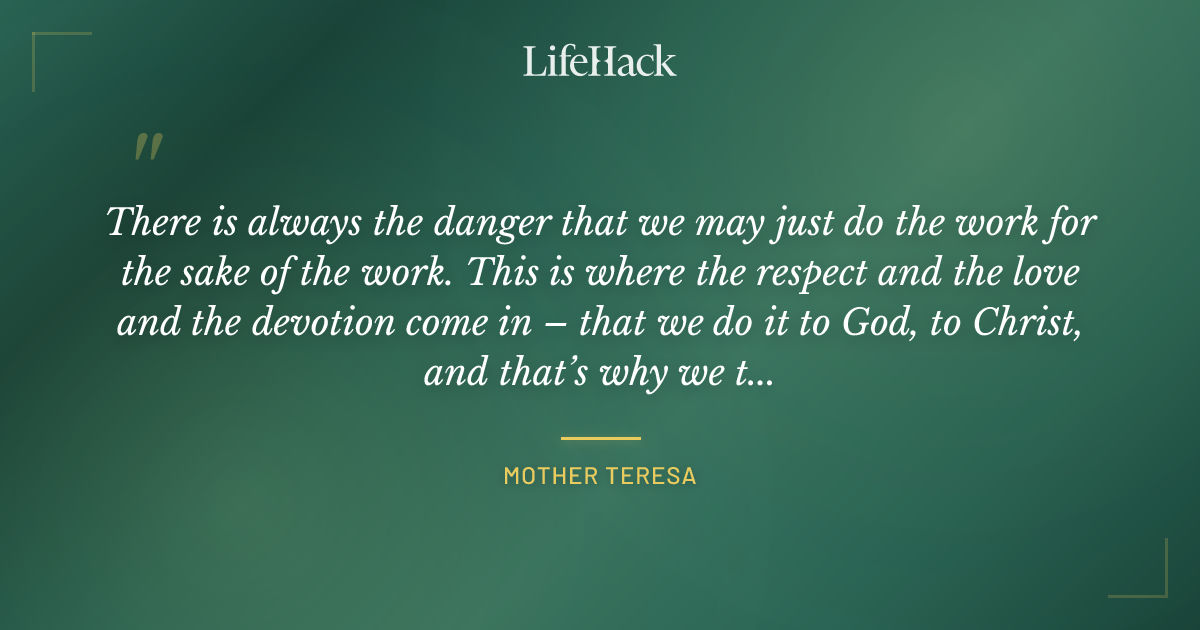 LifeHack

"

There is always the danger that we may just do the work for the sake of the work. This is where the respect and the love and the devotion come in – that we do it to God, to Christ, and that's why we t...

MOTHER TERESA